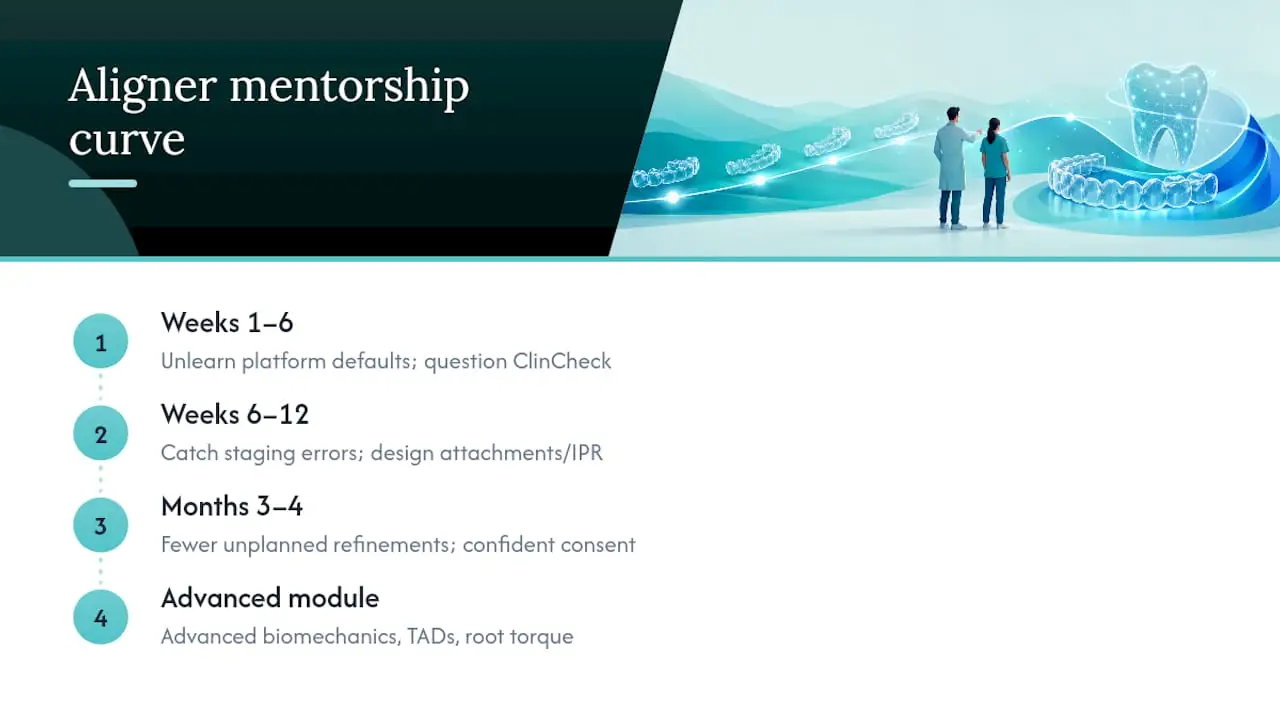 Aligner mentorship curve

1
Weeks 1–6
Unlearn platform defaults; question ClinCheck

2
Weeks 6–12
Catch staging errors; design attachments/IPR

3
Months 3–4
Fewer unplanned refinements; confident consent

4
Advanced module
Advanced biomechanics, TADs, root torque